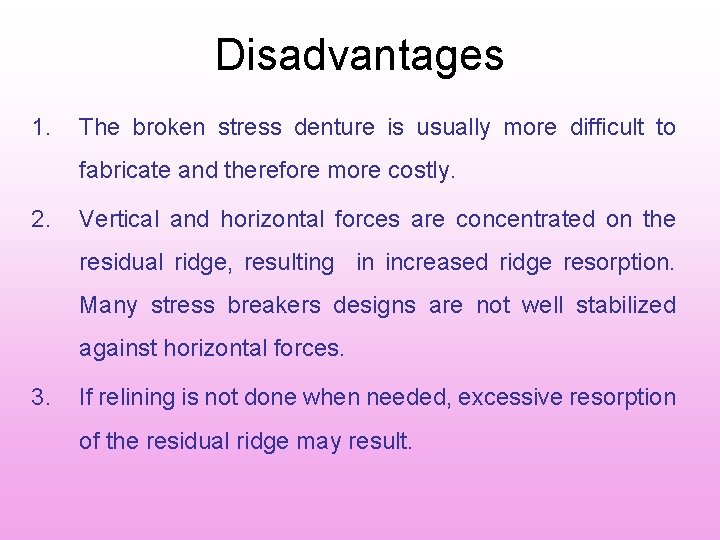 Disadvantages

1. The broken stress denture is usually more difficult to fabricate and therefore more costly.

2. Vertical and horizontal forces are concentrated on the residual ridge, resulting  in increased ridge resorption. Many stress breakers designs are not well stabilized against horizontal forces.

3. If relining is not done when needed, excessive resorption of the residual ridge may result.